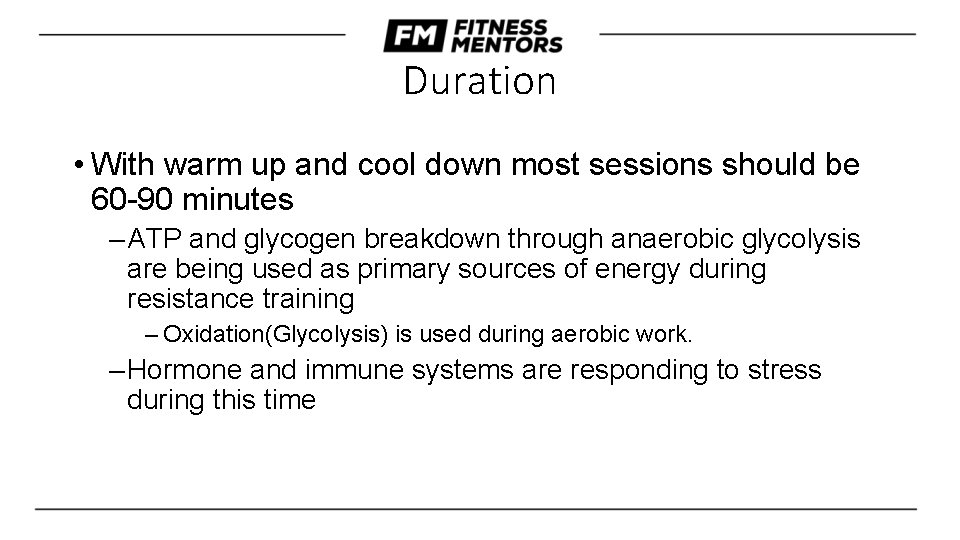 FM FITNESS MENTORS

Duration

• With warm up and cool down most sessions should be 60-90 minutes

– ATP and glycogen breakdown through anaerobic glycolysis are being used as primary sources of energy during resistance training

– Oxidation(Glycolysis) is used during aerobic work.

– Hormone and immune systems are responding to stress during this time